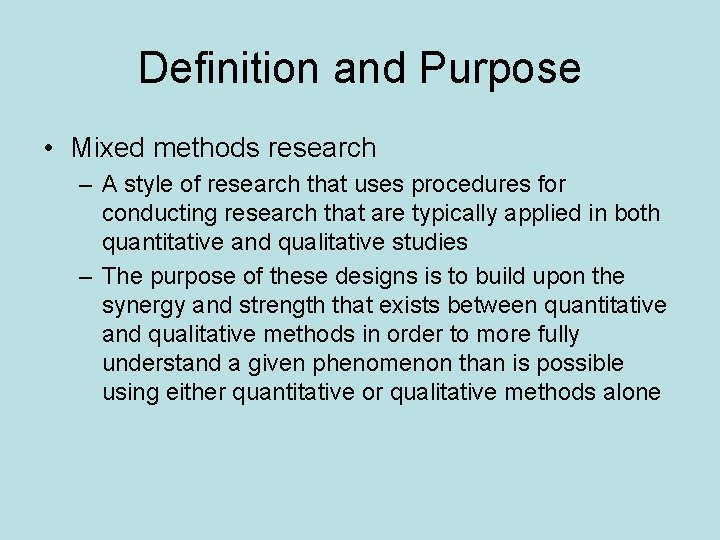 Definition and Purpose

• Mixed methods research

– A style of research that uses procedures for conducting research that are typically applied in both quantitative and qualitative studies

– The purpose of these designs is to build upon the synergy and strength that exists between quantitative and qualitative methods in order to more fully understand a given phenomenon than is possible using either quantitative or qualitative methods alone